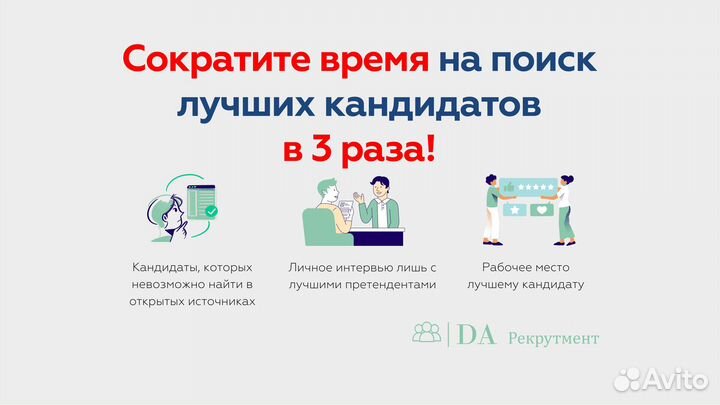 Сократите время на поиск лучших кандидатов в 3 раза!

Кандидаты, которых невозможно найти в открытых источниках

Личное интервью лишь с лучшими претендентами

Рабочее место лучшему кандидату

DA Рекрутмент

Avito